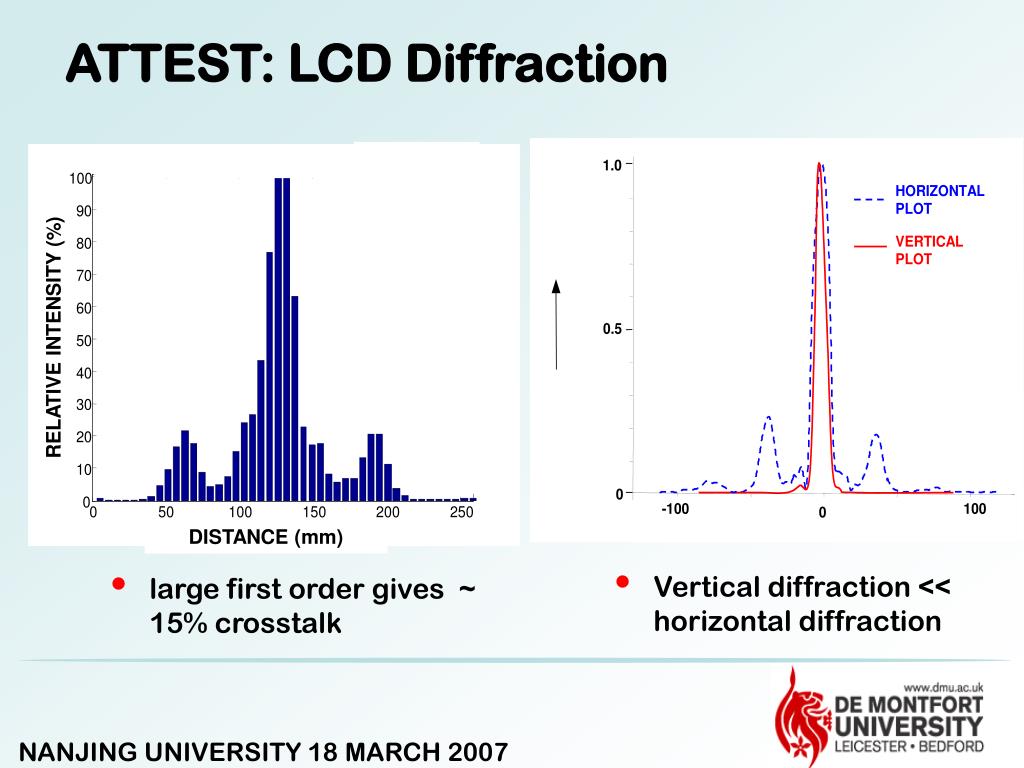 ATTEST: LCD Diffraction

RELATIVE INTENSITY (%)

100
90
80
70
60
50
40
30
20
10
0

0 50 100 150 200 250

DISTANCE (mm)

1.0
0.5
0

-100 0 100

HORIZONTAL PLOT

VERTICAL PLOT

• large first order gives ~ 15% crosstalk

• Vertical diffraction << horizontal diffraction

www.dmu.ac.uk
DE MONTFORT UNIVERSITY
LEICESTER • BEDFORD

NANJING UNIVERSITY 18 MARCH 2007